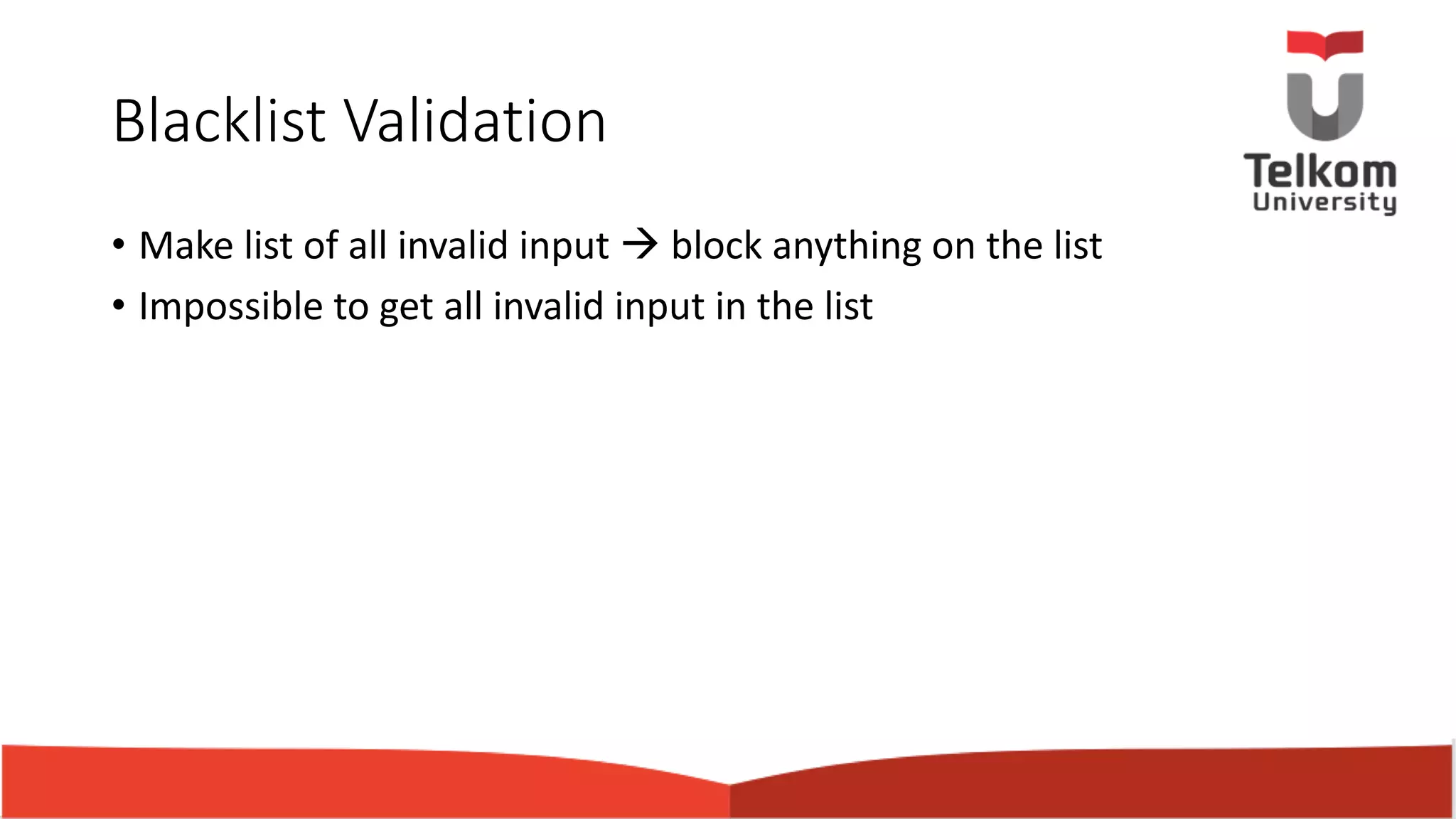 Blacklist Validation

Telkom University

• Make list of all invalid input → block anything on the list
• Impossible to get all invalid input in the list